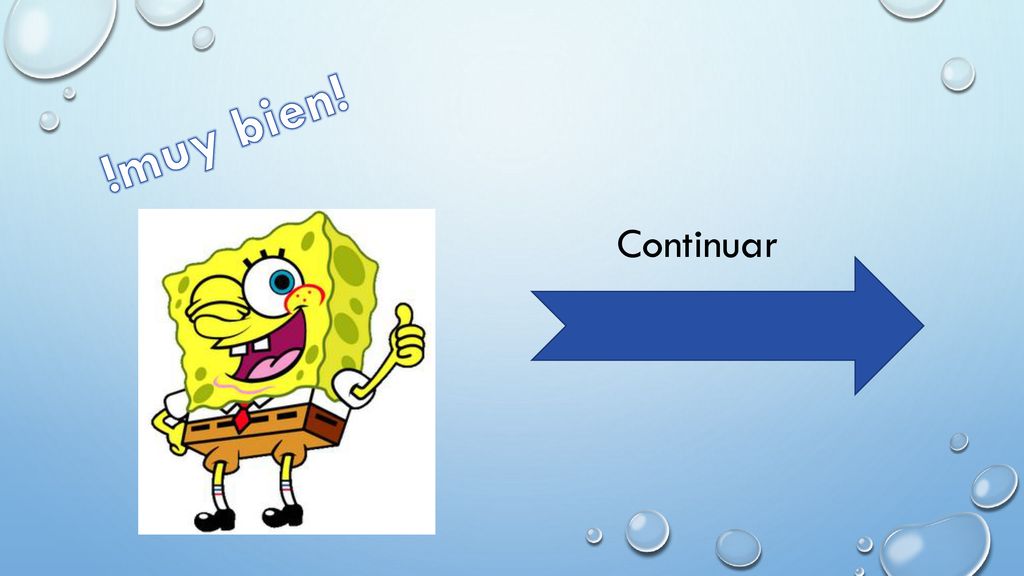 !muy bien!

Continuar